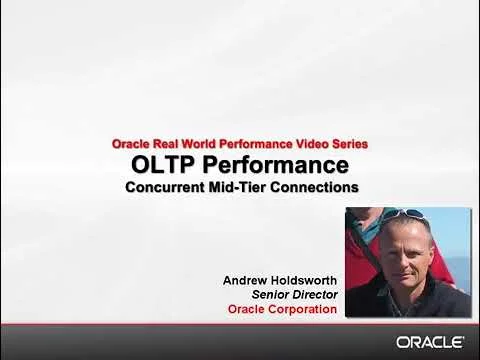 Oracle Real World Performance Video Series
OLTP Performance
Concurrent Mid-Tier Connections

Andrew Holdsworth
Senior Director
Oracle Corporation

ORACLE